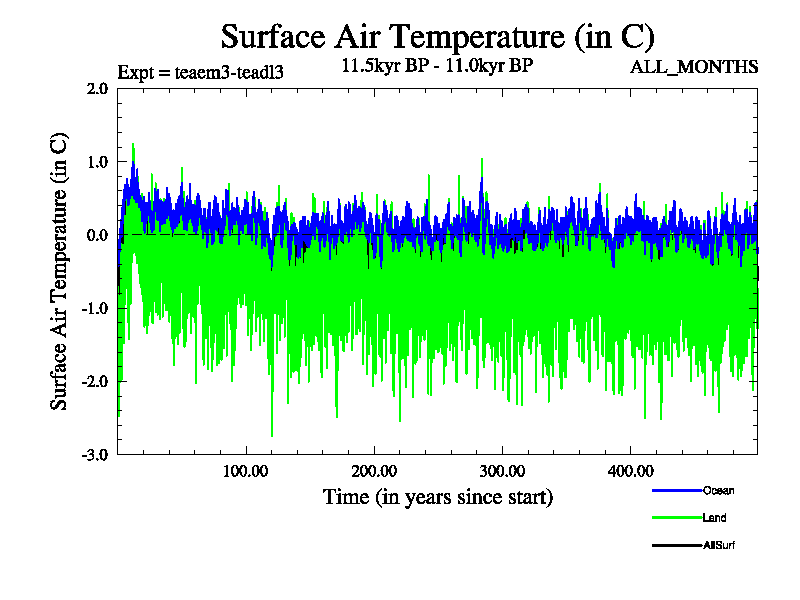 Surface Air Temperature (in C)

Expt = teaem3-teadl3

11.5kyr BP - 11.0kyr BP

ALL_MONTHS

Surface Air Temperature (in C)

2.0
1.0
0.0
-1.0
-2.0
-3.0

100.00
200.00
300.00
400.00

Time (in years since start)

Ocean
Land
AllSurf